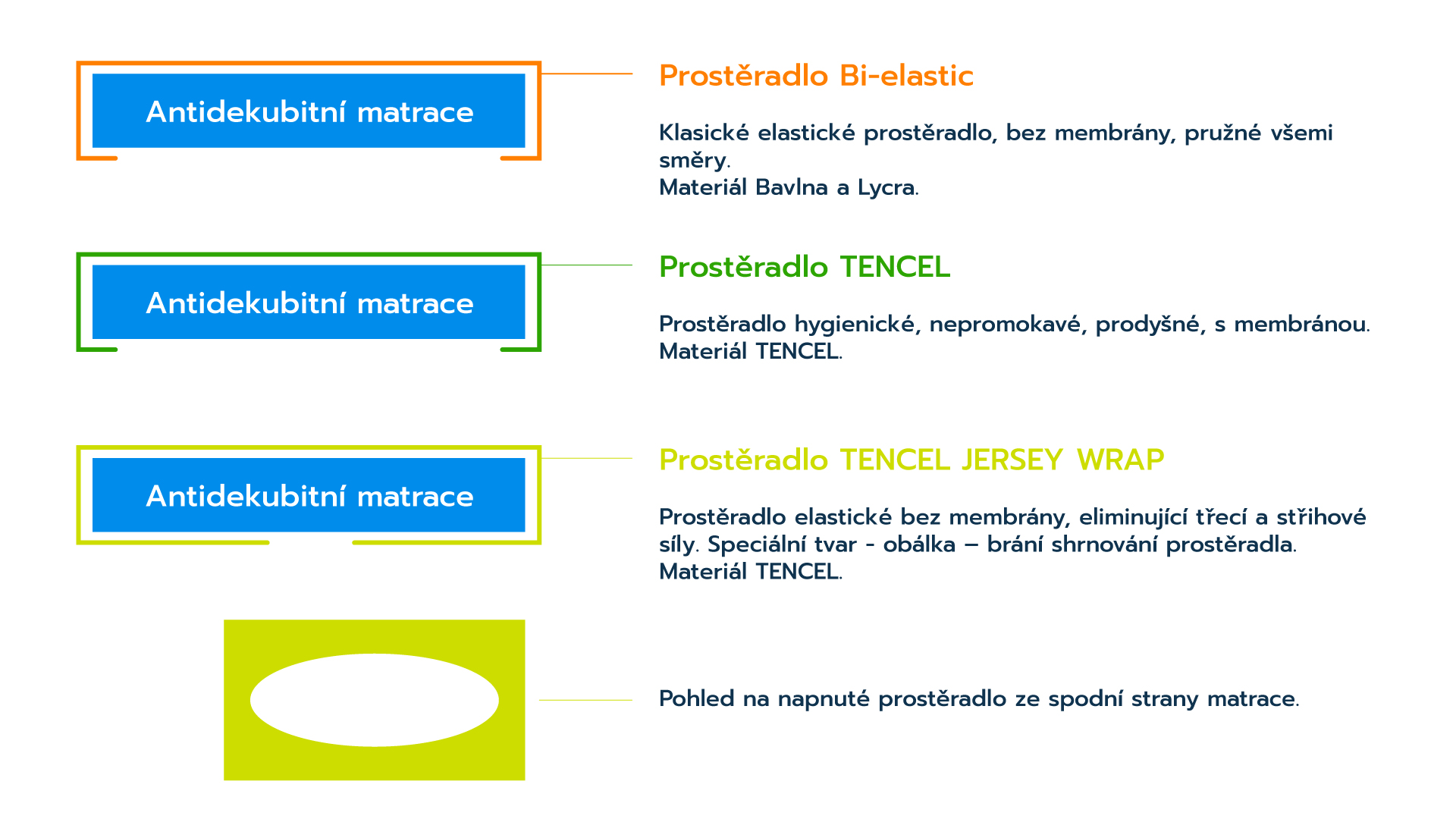 Antidekubitní matrace

Prostěradlo Bi-elastic

Klasické elastické prostěradlo, bez membrány, pružné všemi směry.
Materiál Bavlna a Lycra.

Antidekubitní matrace

Prostěradlo TENCEL

Prostěradlo hygienické, nepromokavé, prodyšné, s membránou.
Materiál TENCEL.

Antidekubitní matrace

Prostěradlo TENCEL JERSEY WRAP

Prostěradlo elastické bez membrány, eliminující třecí a střihové síly. Speciální tvar - obálka – brání shrnování prostěradla.
Materiál TENCEL.

Pohled na napnuté prostěradlo ze spodní strany matrace.